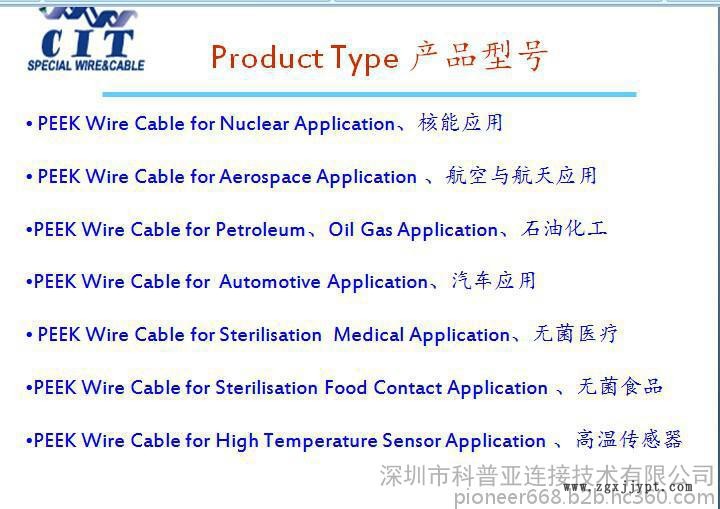 CIT
SPECIAL WIRE&CABLE

Product Type 产品型号

• PEEK Wire Cable for Nuclear Application、核能应用

• PEEK Wire Cable for Aerospace Application 、航空与航天应用

•PEEK Wire Cable for Petroleum、Oil Gas Application、石油化工

•PEEK Wire Cable for Automotive Application、汽车应用

• PEEK Wire Cable for Sterilisation Medical Application、无菌医疗

•PEEK Wire Cable for Sterilisation Food Contact Application 、无菌食品

•PEEK Wire Cable for High Temperature Sensor Application 、高温传感器

深圳市科普亚连接技术有限公司
www.zgxjjypt.com
pioneer668.b2b.hc360.com